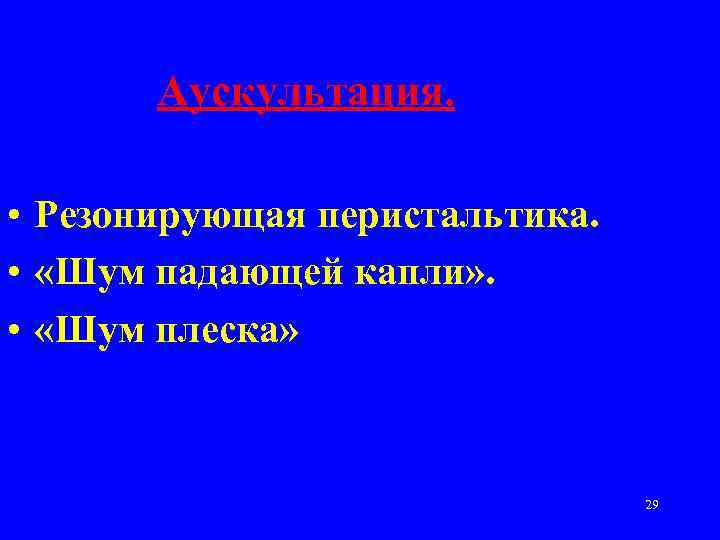 Аускультация.

• Резонирующая перистальтика.
• «Шум падающей капли».
• «Шум плеска»

29